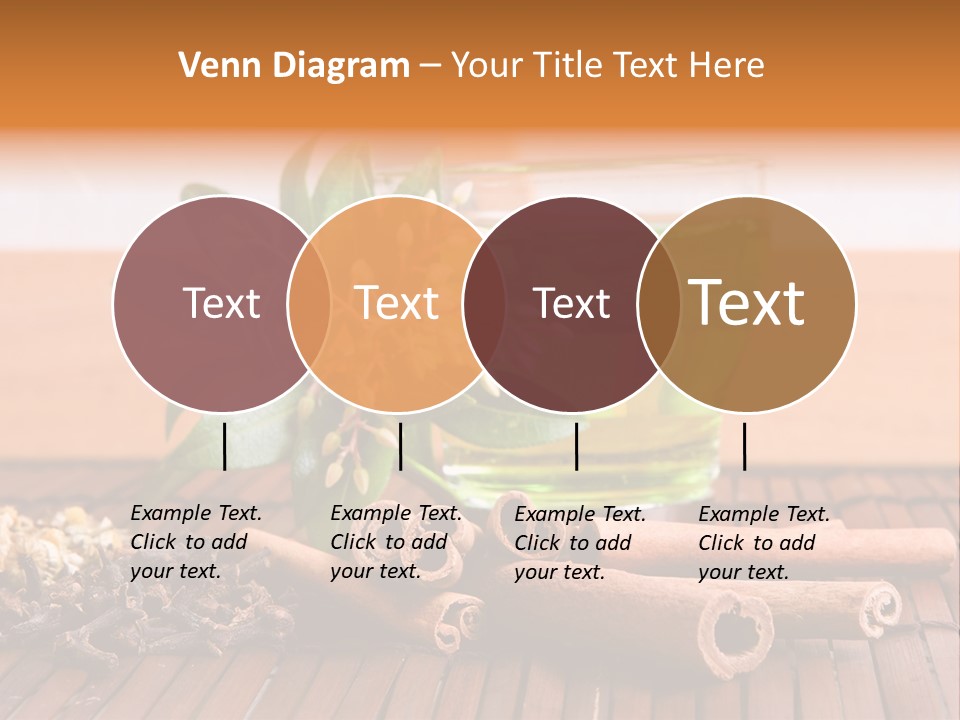 Venn Diagram – Your Title Text Here

Text

Text

Text

Text

Example Text. Click to add your text.

Example Text. Click to add your text.

Example Text. Click to add your text.

Example Text. Click to add your text.